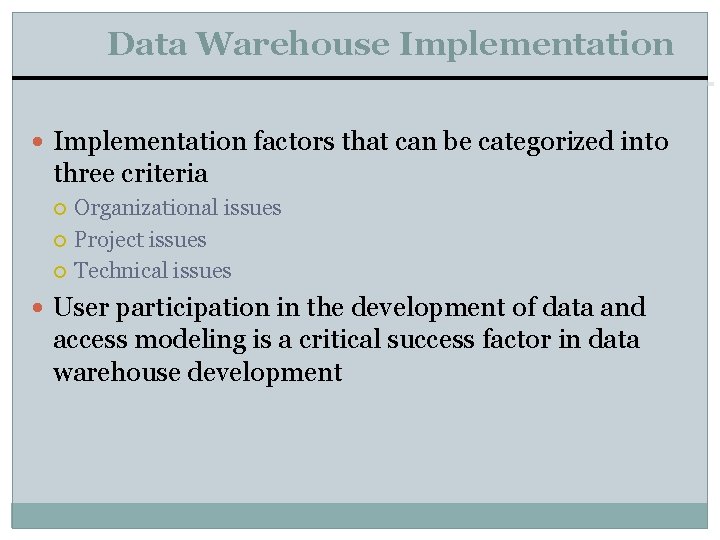 Data Warehouse Implementation

Implementation factors that can be categorized into three criteria

Organizational issues

Project issues

Technical issues

User participation in the development of data and access modeling is a critical success factor in data warehouse development